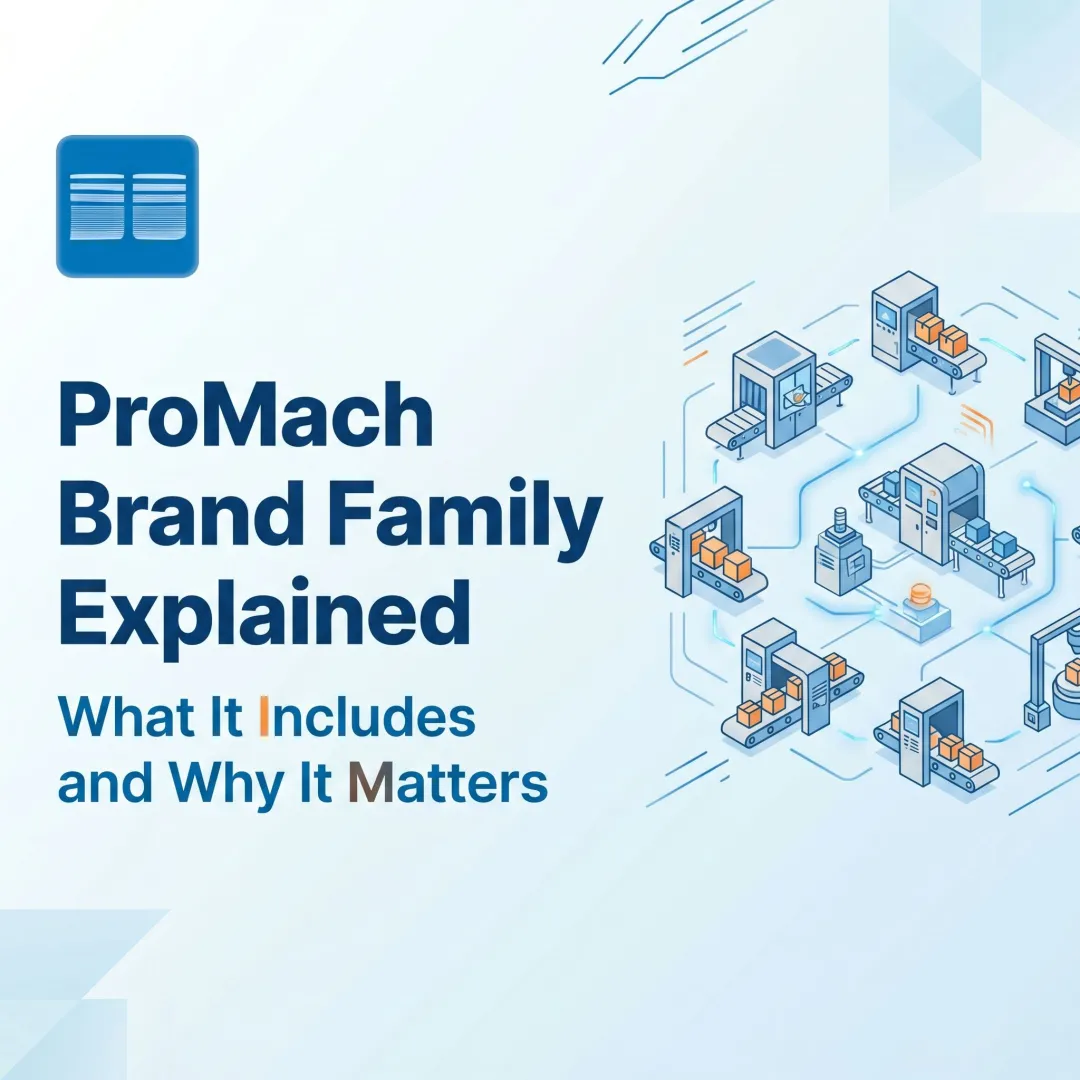 ProMach Brand Family Explained

What It Includes and Why It Matters